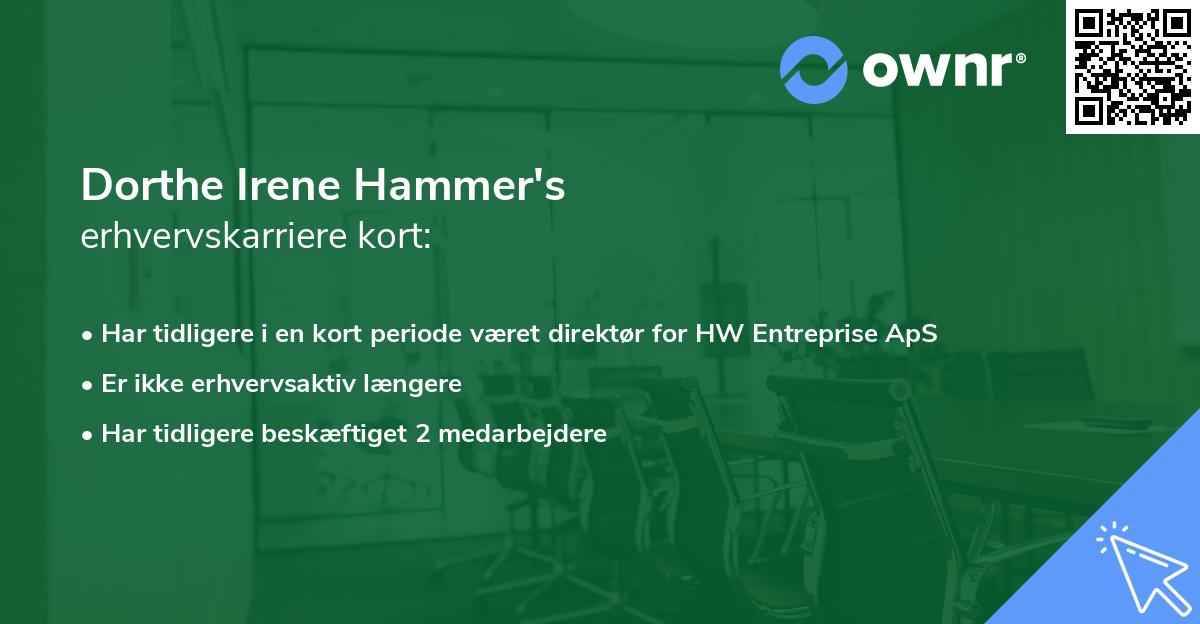 ownr®

Dorthe Irene Hammer's
erhvervskarriere kort:

• Har tidligere i en kort periode været direktør for HW Entreprise ApS
• Er ikke erhvervsaktiv længere
• Har tidligere beskæftiget 2 medarbejdere